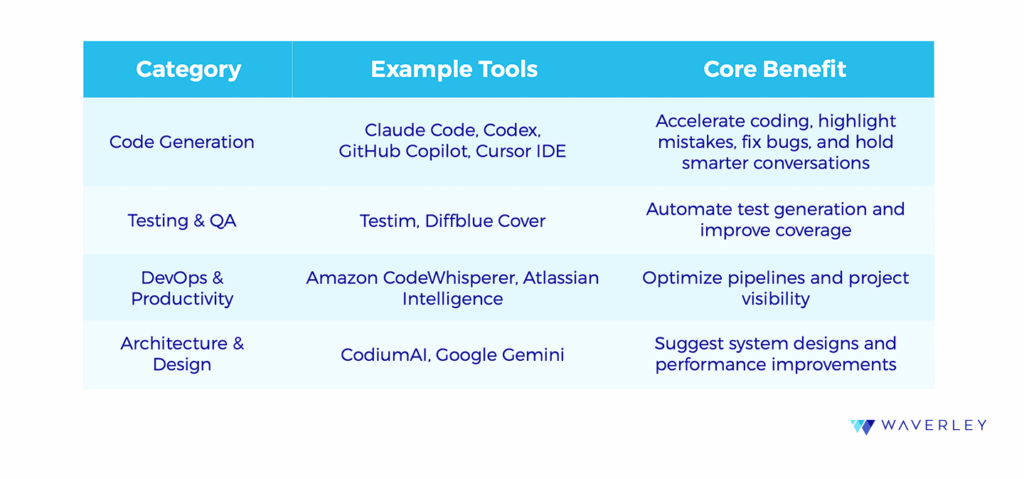 | Category | Example Tools | Core Benefit |
|---|---|---|
| Code Generation | Claude Code, Codex, GitHub Copilot, Cursor IDE | Accelerate coding, highlight mistakes, fix bugs, and hold smarter conversations |
| Testing & QA | Testim, Diffblue Cover | Automate test generation and improve coverage |
| DevOps & Productivity | Amazon CodeWhisperer, Atlassian Intelligence | Optimize pipelines and project visibility |
| Architecture & Design | CodiumAI, Google Gemini | Suggest system designs and performance improvements |

WAVERLEY